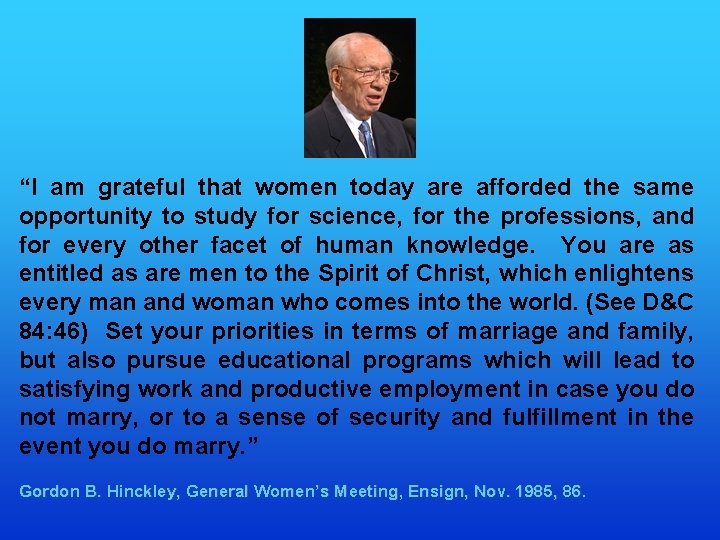 “I am grateful that women today are afforded the same opportunity to study for science, for the professions, and for every other facet of human knowledge. You are as entitled as are men to the Spirit of Christ, which enlightens every man and woman who comes into the world. (See D&C 84:46) Set your priorities in terms of marriage and family, but also pursue educational programs which will lead to satisfying work and productive employment in case you do not marry, or to a sense of security and fulfillment in the event you do marry.”

Gordon B. Hinckley, General Women’s Meeting, Ensign, Nov. 1985, 86.